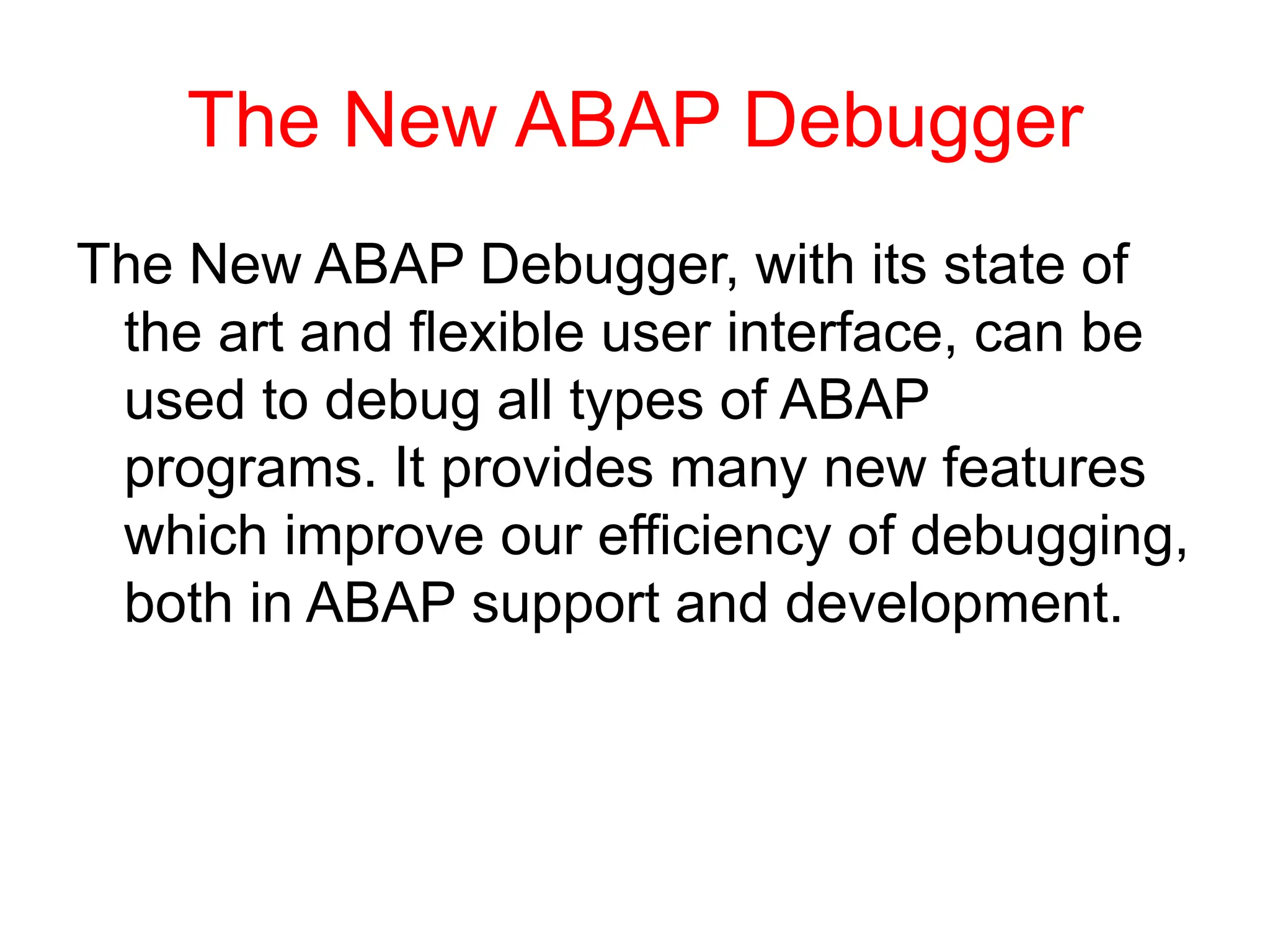 The New ABAP Debugger

The New ABAP Debugger, with its state of the art and flexible user interface, can be used to debug all types of ABAP programs. It provides many new features which improve our efficiency of debugging, both in ABAP support and development.